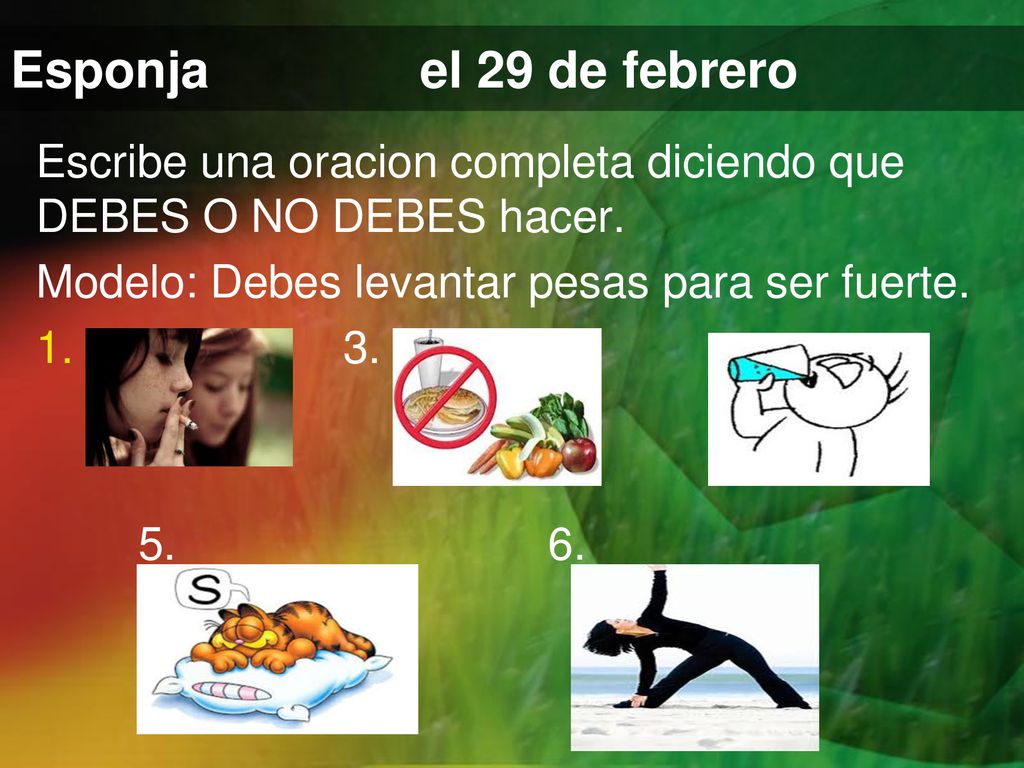 Esponja el 29 de febrero

Escribe una oracion completa diciendo que DEBES O NO DEBES hacer.

Modelo: Debes levantar pesas para ser fuerte.

1.

3.

5.

S

6.